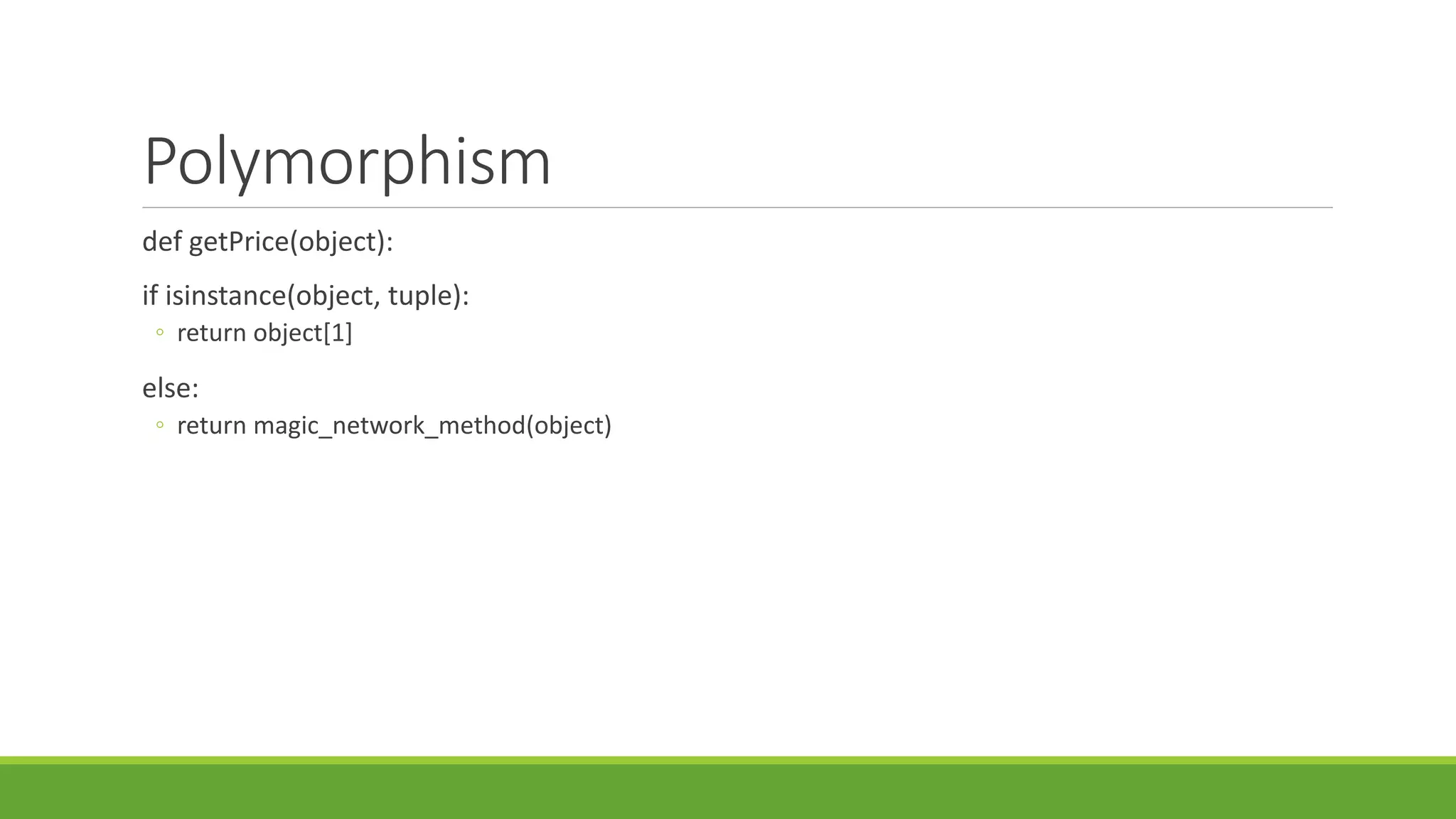 Polymorphism

def getPrice(object):

if isinstance(object, tuple):
◦ return object[1]

else:
◦ return magic_network_method(object)